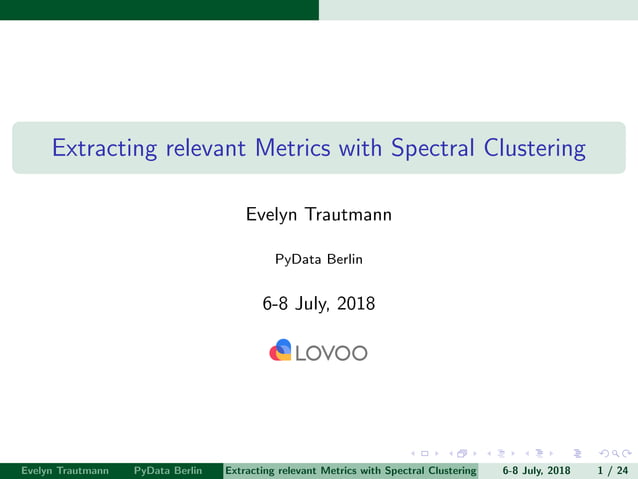 Extracting relevant Metrics with Spectral Clustering

Evelyn Trautmann

PyData Berlin

6-8 July, 2018

LOVOO

Evelyn Trautmann PyData Berlin Extracting relevant Metrics with Spectral Clustering 6-8 July, 2018 1 / 24